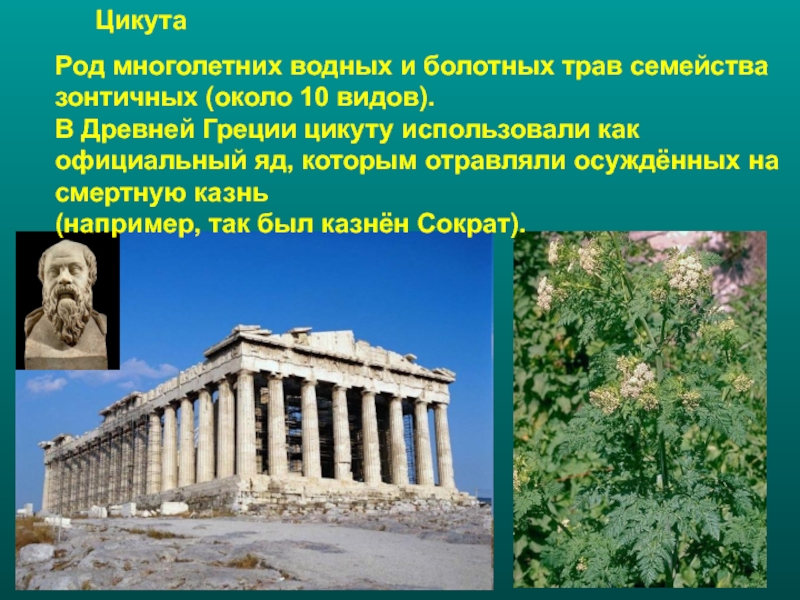 Цикута

Род многолетних водных и болотных трав семейства зонтичных (около 10 видов).
В Древней Греции цикуту использовали как официальный яд, которым отравляли осуждённых на смертную казнь
(например, так был казнён Сократ).